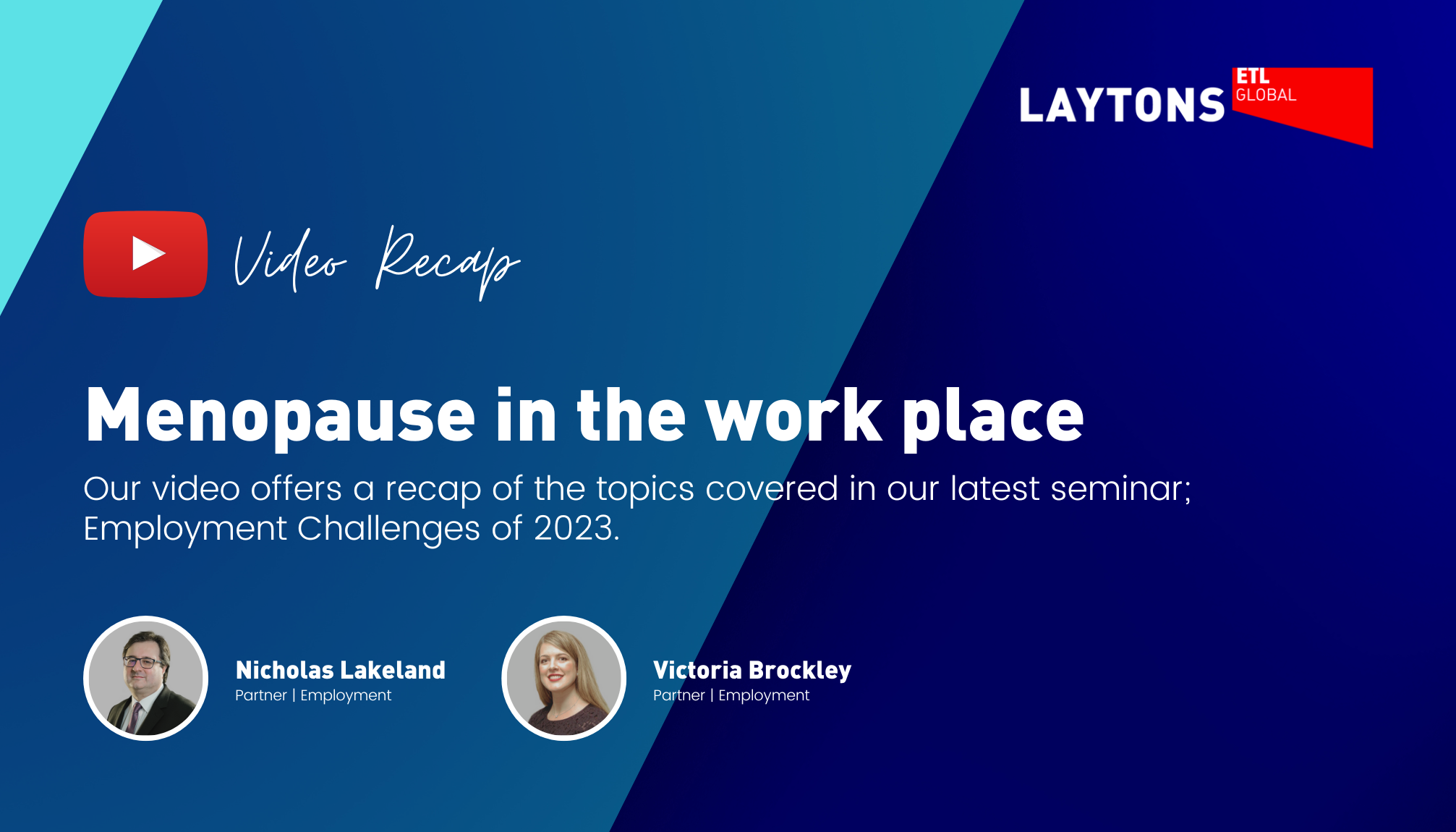 LAYTONS ETL GLOBAL

Video Recap

Menopause in the work place

Our video offers a recap of the topics covered in our latest seminar; Employment Challenges of 2023.

Nicholas Lakeland
Partner | Employment

Victoria Brockley
Partner | Employment